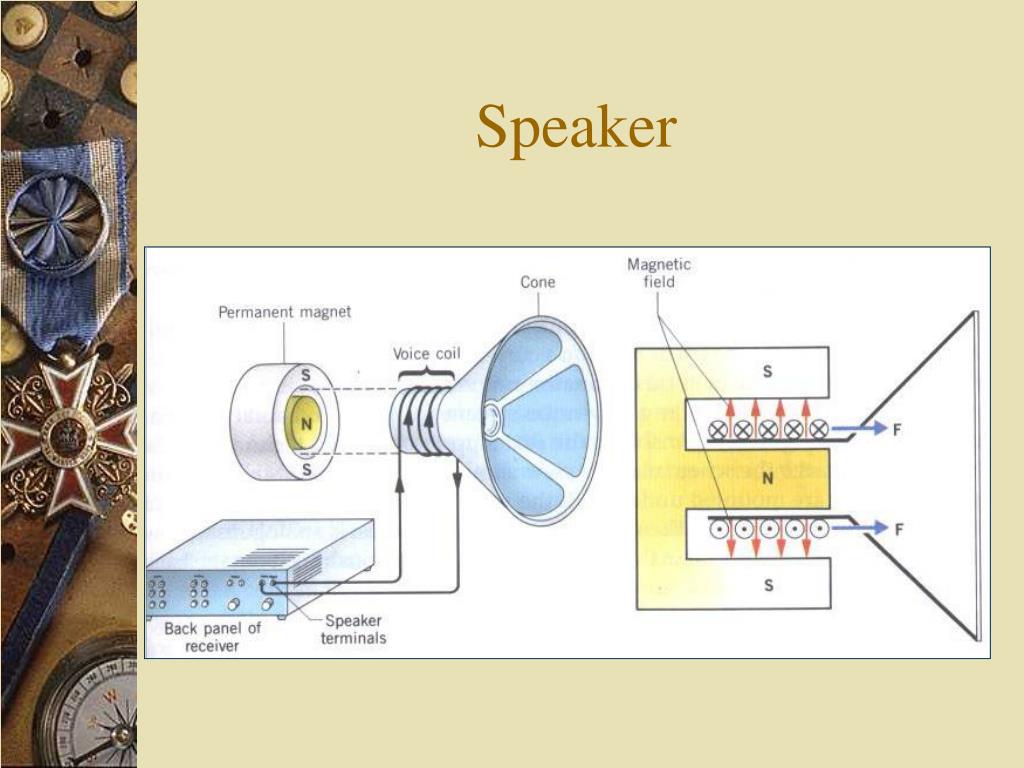 Speaker

Permanent magnet

S

N

S

Voice coil

Cone

Back panel of receiver

Speaker terminals

Magnetic field

S

F

N

F

S